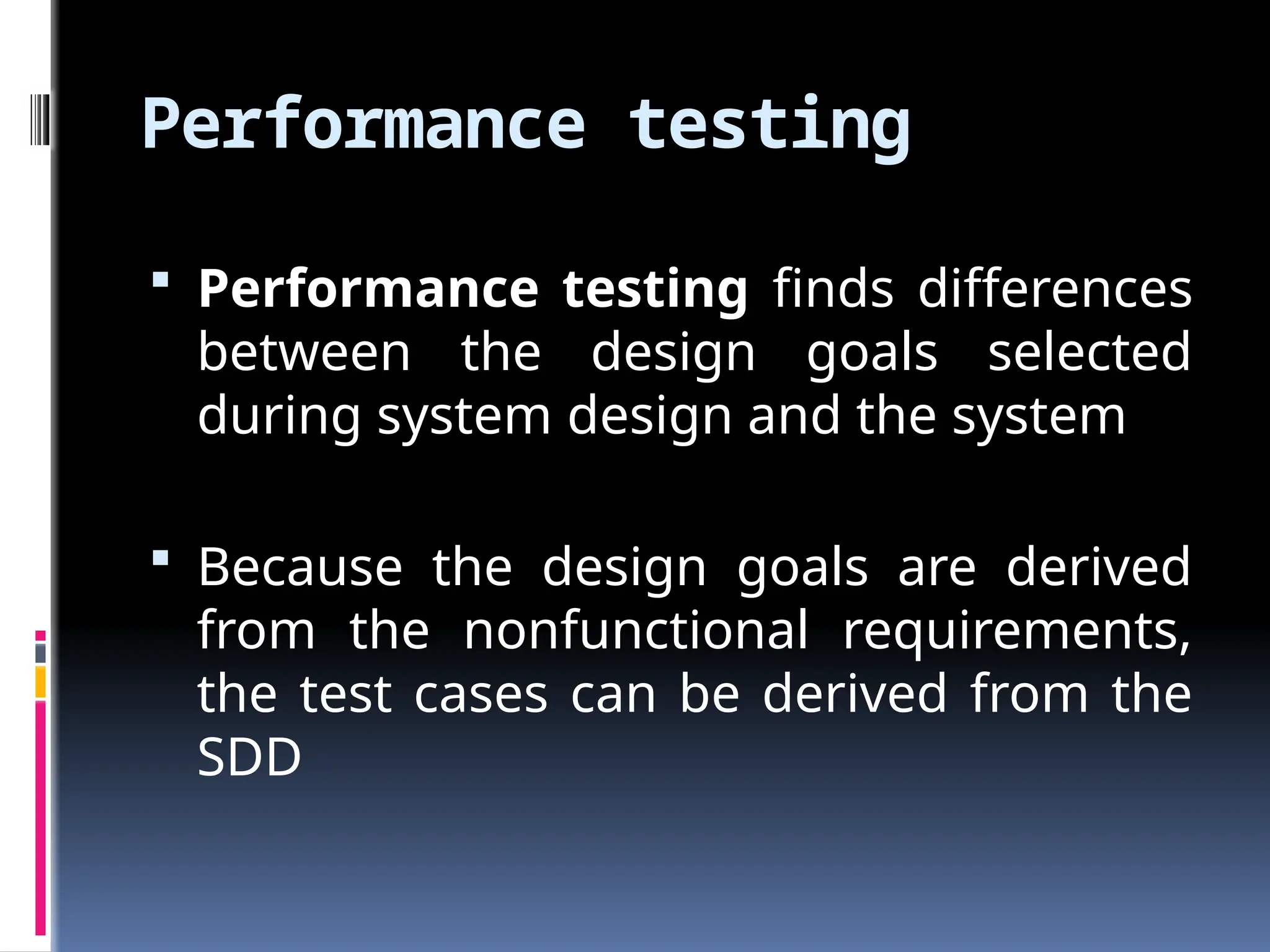 Performance testing

▪ Performance testing finds differences between the design goals selected during system design and the system

▪ Because the design goals are derived from the nonfunctional requirements, the test cases can be derived from the SDD